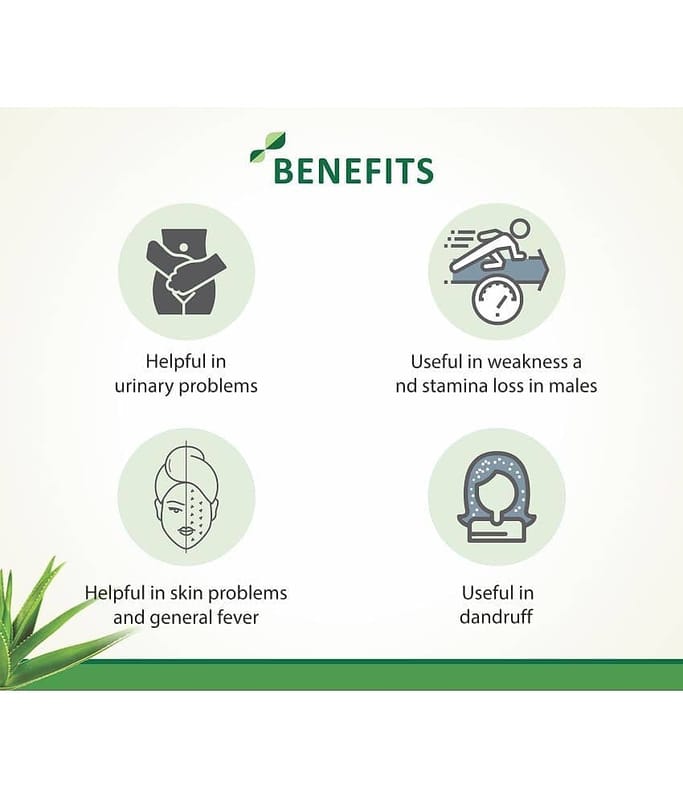 BENEFITS

Helpful in urinary problems

Useful in weakness a nd stamina loss in males

Helpful in skin problems and general fever

Useful in dandruff